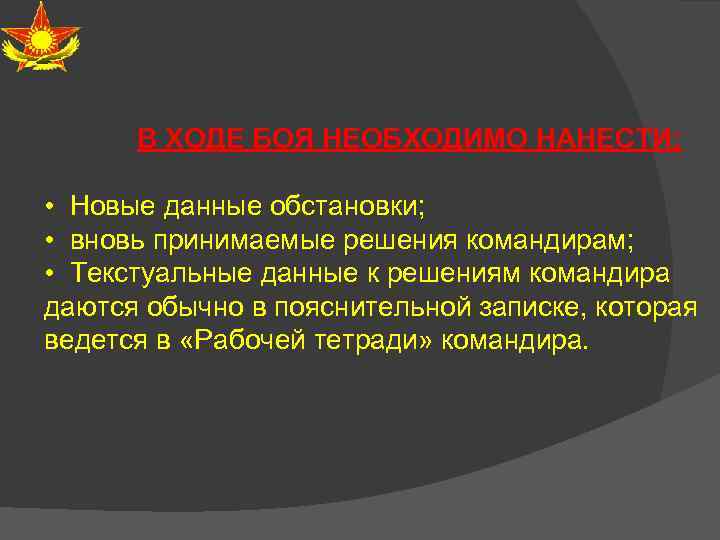 В ХОДЕ БОЯ НЕОБХОДИМО НАНЕСТИ:

• Новые данные обстановки;
• вновь принимаемые решения командирам;
• Текстуальные данные к решениям командира даются обычно в пояснительной записке, которая ведется в «Рабочей тетради» командира.